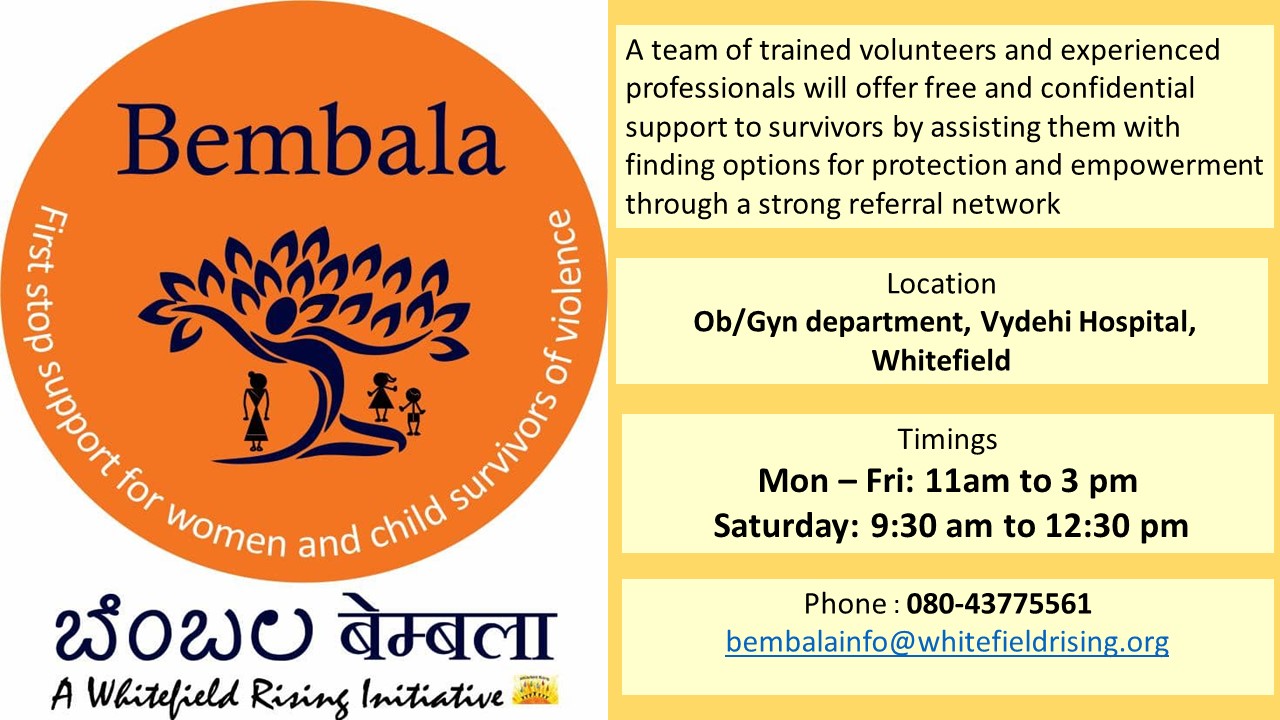 Bembala

First stop support for women and child survivors of violence

ಬೆಂಬಲ बेम्बला

A Whitefield Rising Initiative

A team of trained volunteers and experienced professionals will offer free and confidential support to survivors by assisting them with finding options for protection and empowerment through a strong referral network

Location
Ob/Gyn department, Vydehi Hospital, Whitefield

Timings
Mon – Fri: 11am to 3 pm
Saturday: 9:30 am to 12:30 pm

Phone : 080-43775561
bembalainfo@whitefieldrising.org